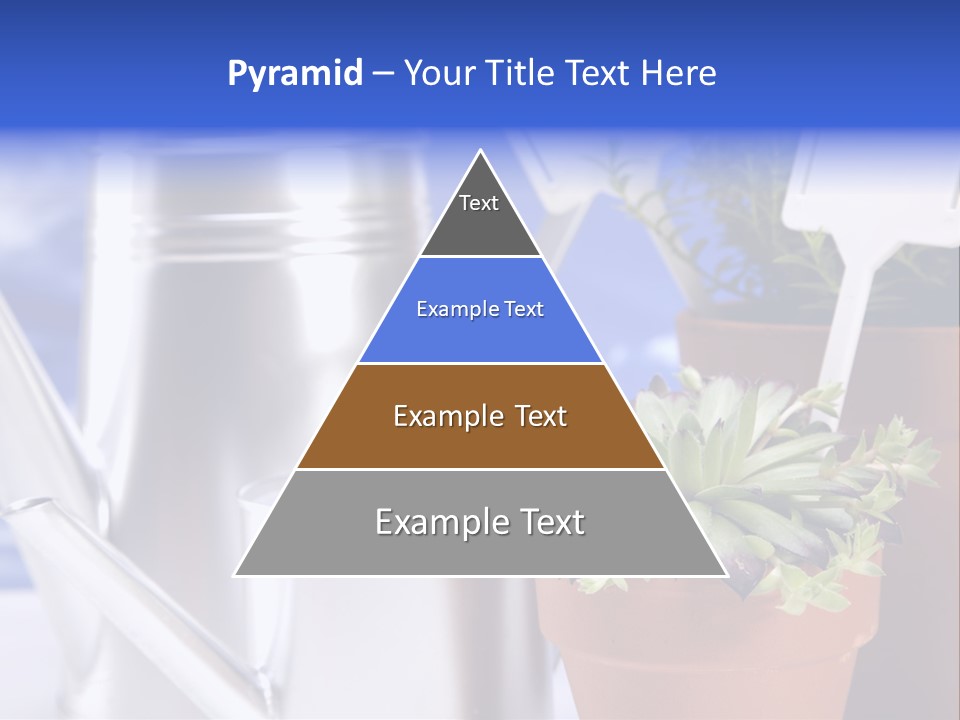 Pyramid – Your Title Text Here

Text

Example Text

Example Text

Example Text